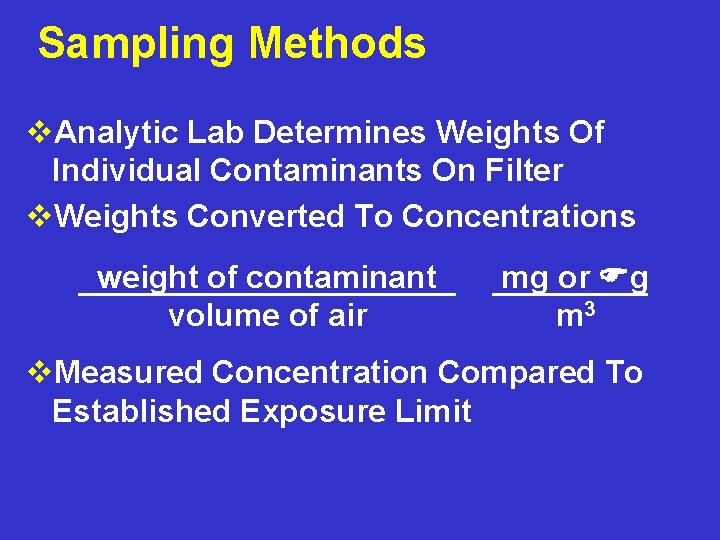 Sampling Methods

❖Analytic Lab Determines Weights Of Individual Contaminants On Filter

❖Weights Converted To Concentrations

$\frac{\text{weight of contaminant}}{\text{volume of air}}$ $\frac{\text{mg or ☛g}}{m^3}$

❖Measured Concentration Compared To Established Exposure Limit